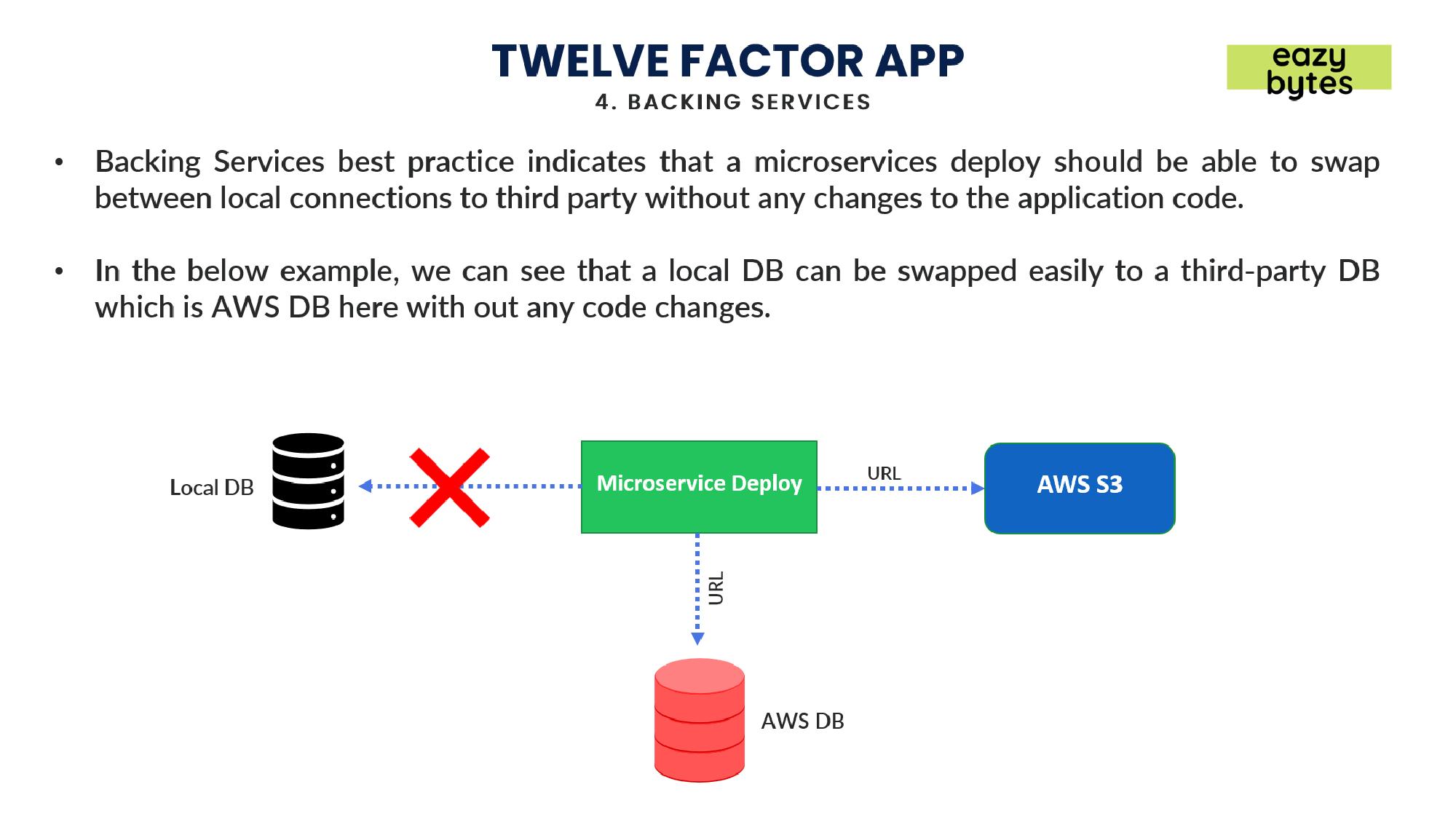 TWELVE FACTOR APP

4. BACKING SERVICES

eazy bytes

• Backing Services best practice indicates that a microservices deploy should be able to swap between local connections to third party without any changes to the application code.

• In the below example, we can see that a local DB can be swapped easily to a third-party DB which is AWS DB here with out any code changes.

Local DB

Microservice Deploy

URL

AWS S3

URL

AWS DB